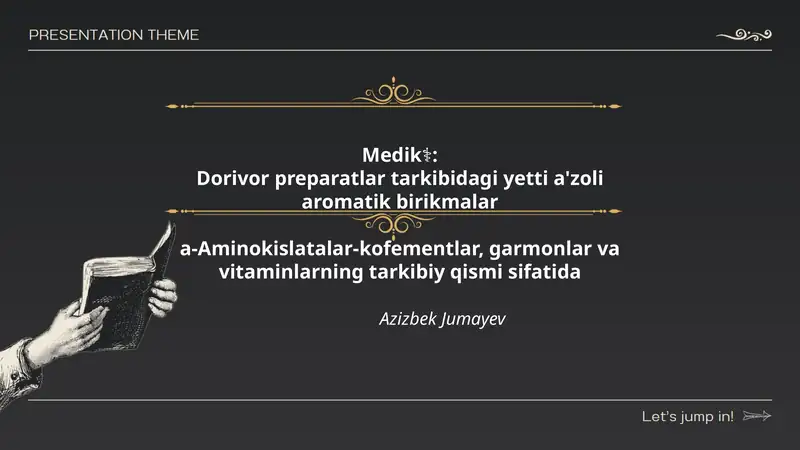 PRESENTATION THEME

Medik⚕:
Dorivor preparatlar tarkibidagi yetti a'zoli aromatik birikmalar

a-Aminokislatalar-kofementlar, garmonlar va vitaminlarning tarkibiy qismi sifatida

Azizbek Jumayev

Let's jump in!